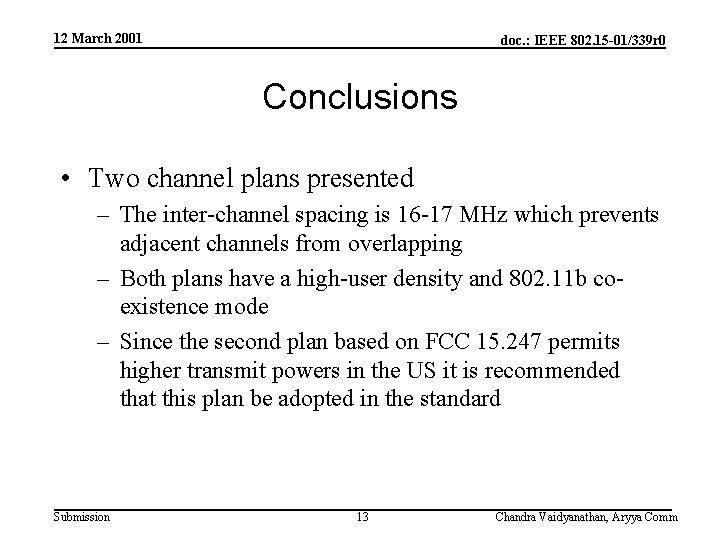 12 March 2001

doc.: IEEE 802.15-01/339r0

Conclusions

• Two channel plans presented

– The inter-channel spacing is 16-17 MHz which prevents adjacent channels from overlapping

– Both plans have a high-user density and 802.11b co-existence mode

– Since the second plan based on FCC 15.247 permits higher transmit powers in the US it is recommended that this plan be adopted in the standard

Submission

13

Chandra Vaidyanathan, Aryya Comm